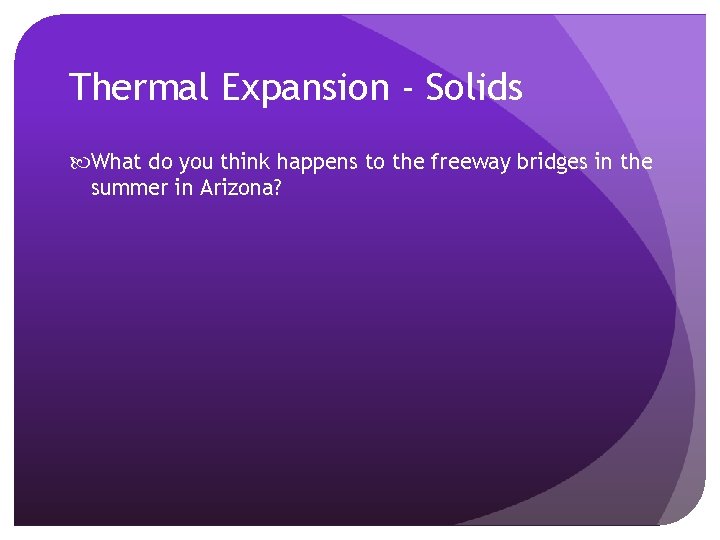 Thermal Expansion - Solids

What do you think happens to the freeway bridges in the summer in Arizona?